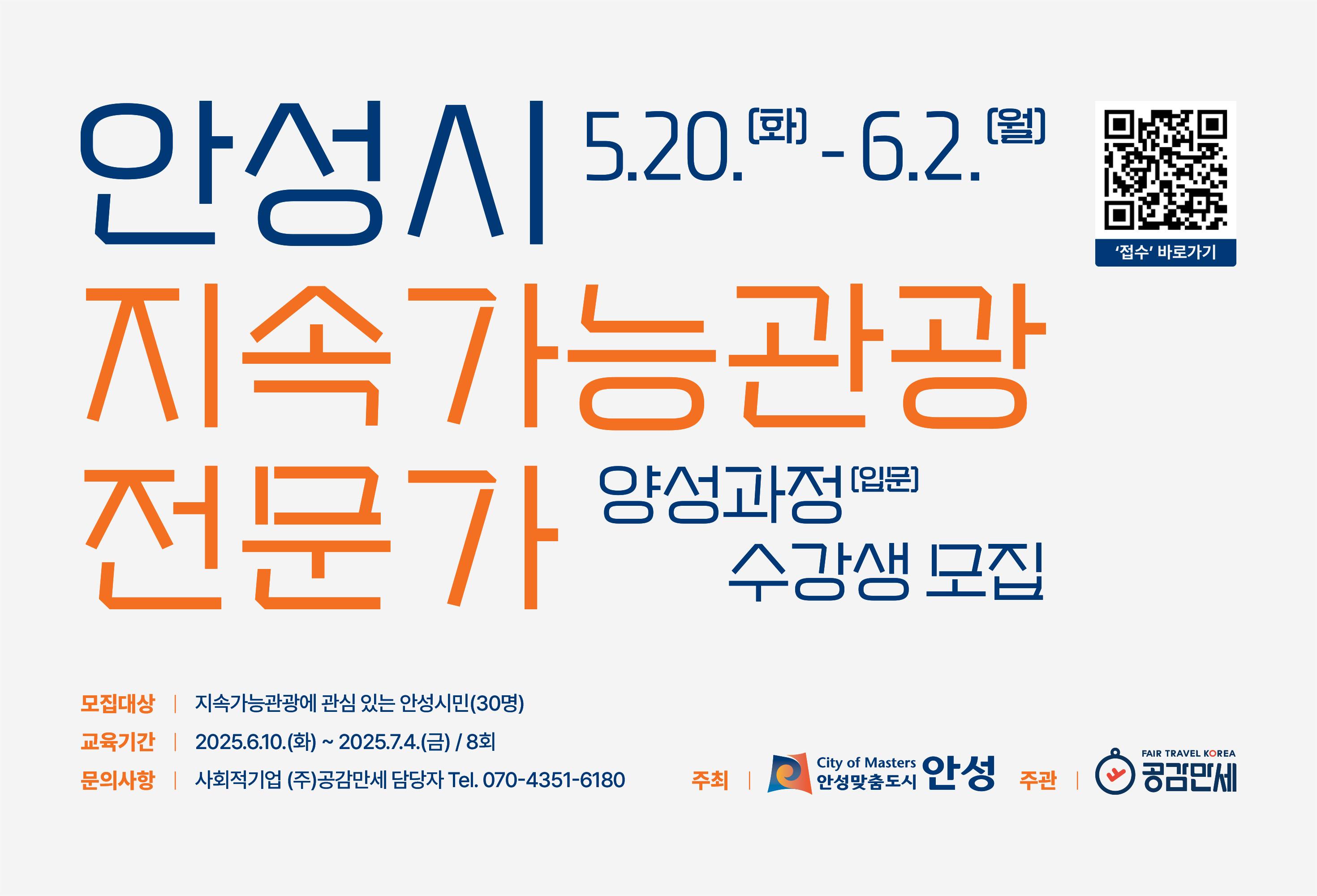 안성시 5.20.(화) - 6.2.(월)

'접수' 바로가기

지속가능관광 전문가 양성과정(입문) 수강생 모집

모집대상 | 지속가능관광에 관심 있는 안성시민(30명)
교육기간 | 2025.6.10.(화) ~ 2025.7.4.(금) / 8회
문의사항 | 사회적기업 (주)공감만세 담당자 Tel. 070-4351-6180

주최 | City of Masters 안성맞춤도시 안성 주관 | FAIR TRAVEL KOREA 공감만세